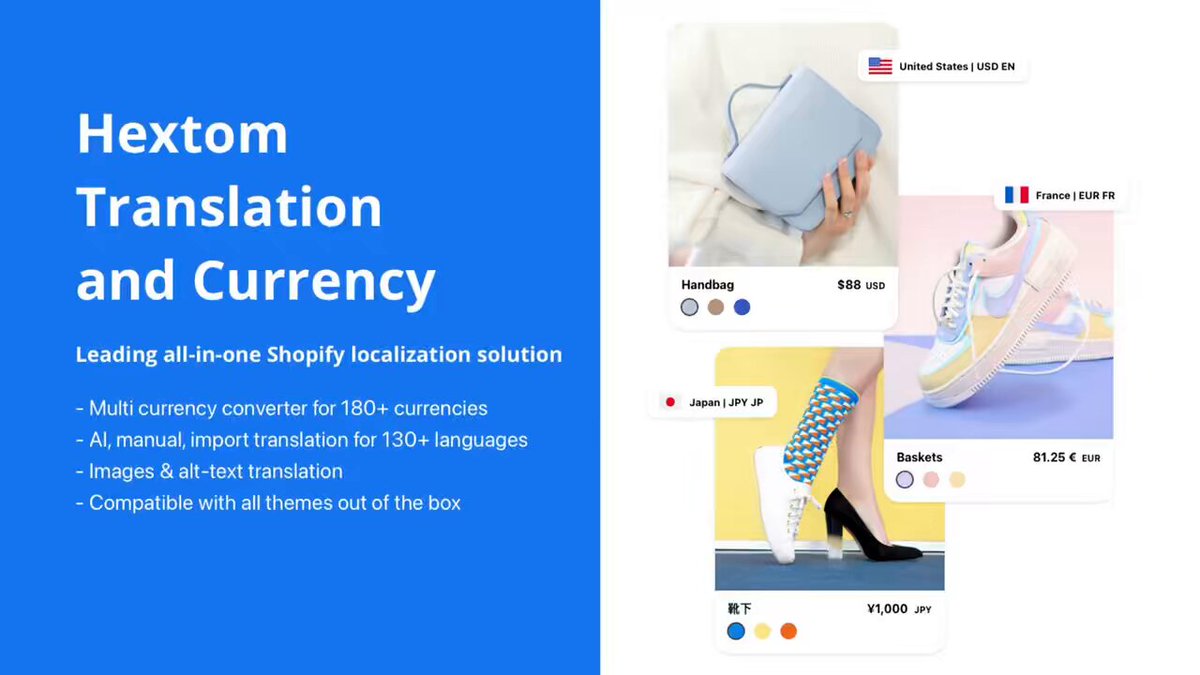 Hextom Translation and Currency

Leading all-in-one Shopify localization solution

- Multi currency converter for 180+ currencies
- AI, manual, import translation for 130+ languages
- Images & alt-text translation
- Compatible with all themes out of the box

United States | USD EN

Handbag
$88 USD

France | EUR FR

Baskets
81.25 € EUR

Japan | JPY JP

靴下
¥1,000 JPY